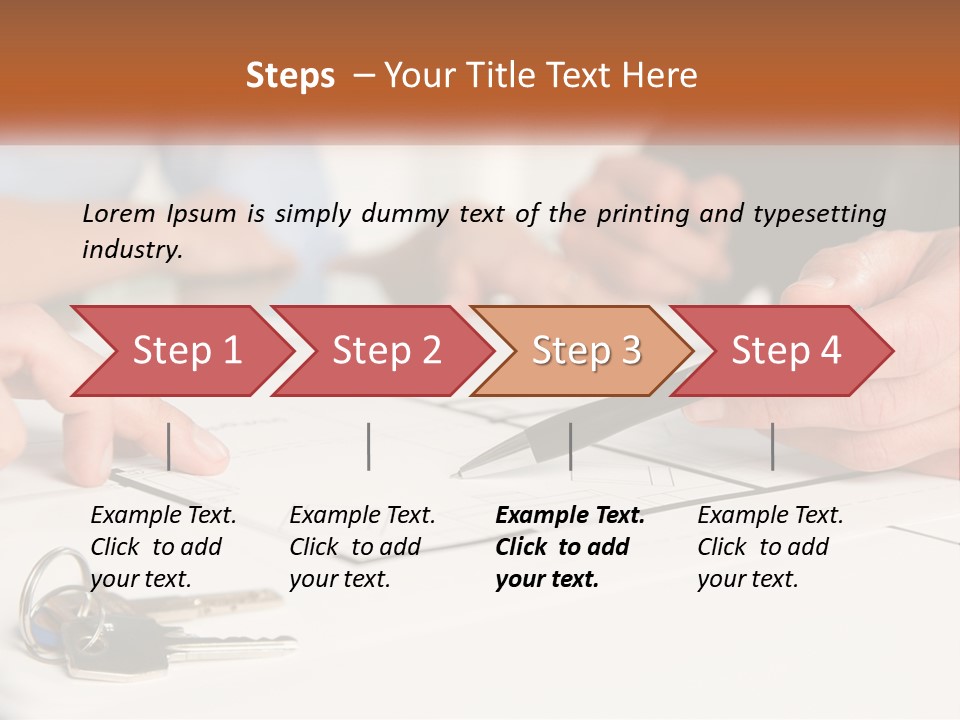 Steps – Your Title Text Here

Lorem Ipsum is simply dummy text of the printing and typesetting industry.

Step 1

Step 2

Step 3

Step 4

Example Text. Click to add your text.

Example Text. Click to add your text.

Example Text. Click to add your text.

Example Text. Click to add your text.